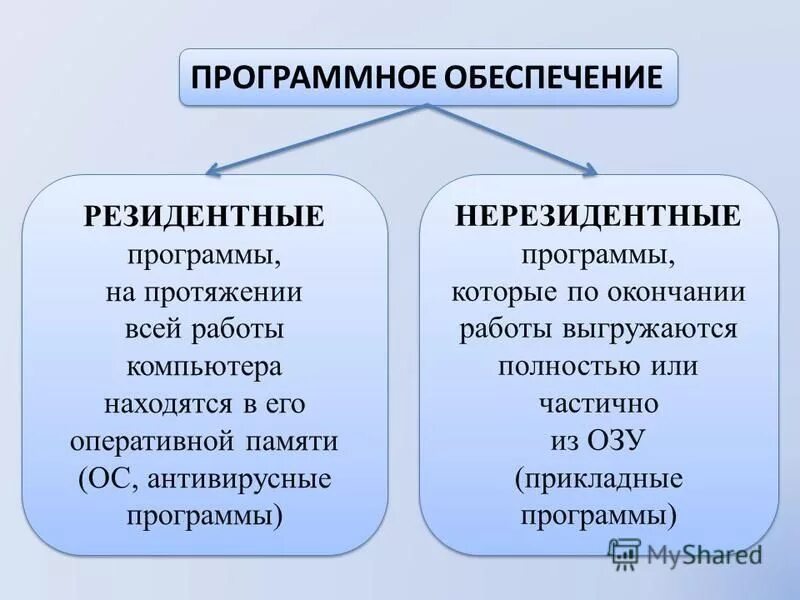 ПРОГРАММНОЕ ОБЕСПЕЧЕНИЕ

РЕЗИДЕНТНЫЕ программы, на протяжении всей работы компьютера находятся в его оперативной памяти (ОС, антивирусные программы)

НЕРЕЗИДЕНТНЫЕ программы, которые по окончании работы выгружаются полностью или частично из ОЗУ (прикладные программы)

MyShared